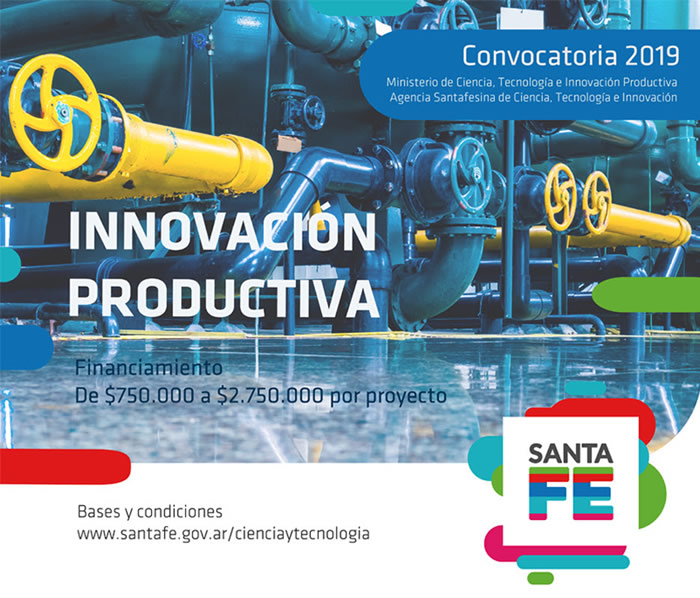 Convocatoria 2019
Ministerio de Ciencia, Tecnología e Innovación Productiva
Agencia Santafesina de Ciencia, Tecnología e Innovación

INNOVACIÓN PRODUCTIVA

Financiamiento
De \$750.000 a \$2.750.000 por proyecto

Bases y condiciones
www.santafe.gov.ar/cienciaytecnologia

SANTA FE